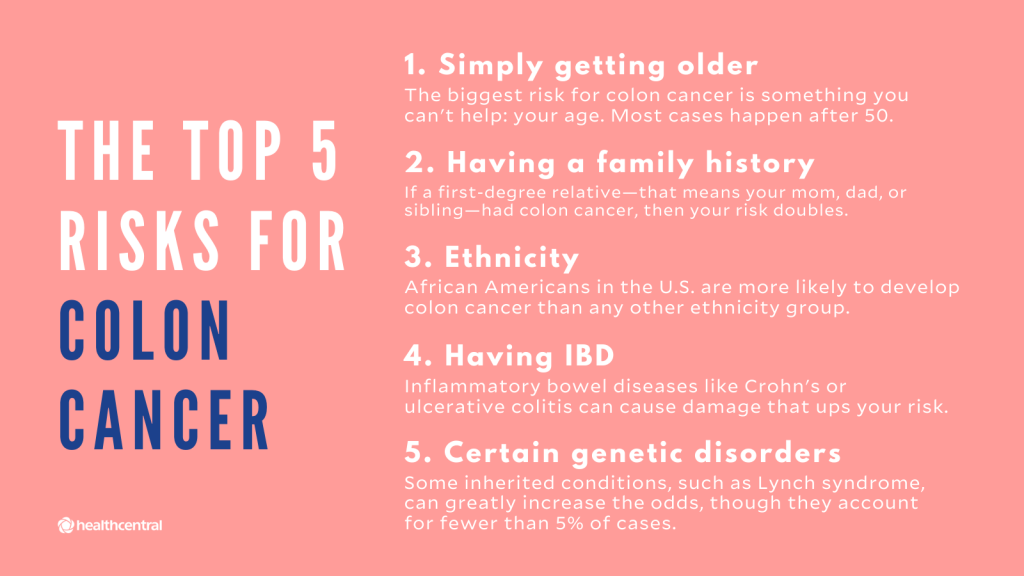 THE TOP 5 RISKS FOR COLON CANCER

healthcentral

1. Simply getting older
The biggest risk for colon cancer is something you can't help: your age. Most cases happen after 50.

2. Having a family history
If a first-degree relative—that means your mom, dad, or sibling—had colon cancer, then your risk doubles.

3. Ethnicity
African Americans in the U.S. are more likely to develop colon cancer than any other ethnicity group.

4. Having IBD
Inflammatory bowel diseases like Crohn's or ulcerative colitis can cause damage that ups your risk.

5. Certain genetic disorders
Some inherited conditions, such as Lynch syndrome, can greatly increase the odds, though they account for fewer than 5% of cases.